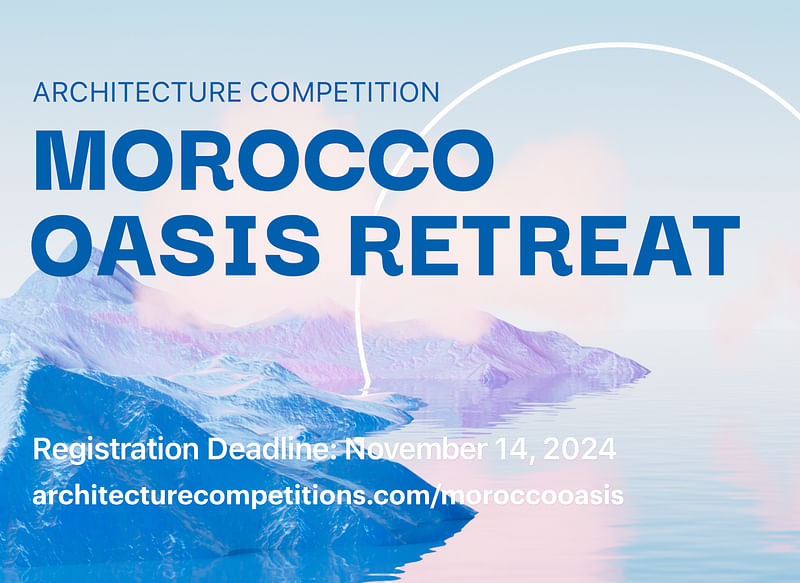 ARCHITECTURE COMPETITION

MOROCCO OASIS RETREAT

Registration Deadline: November 14, 2024

architecturecompetitions.com/moroccooasis